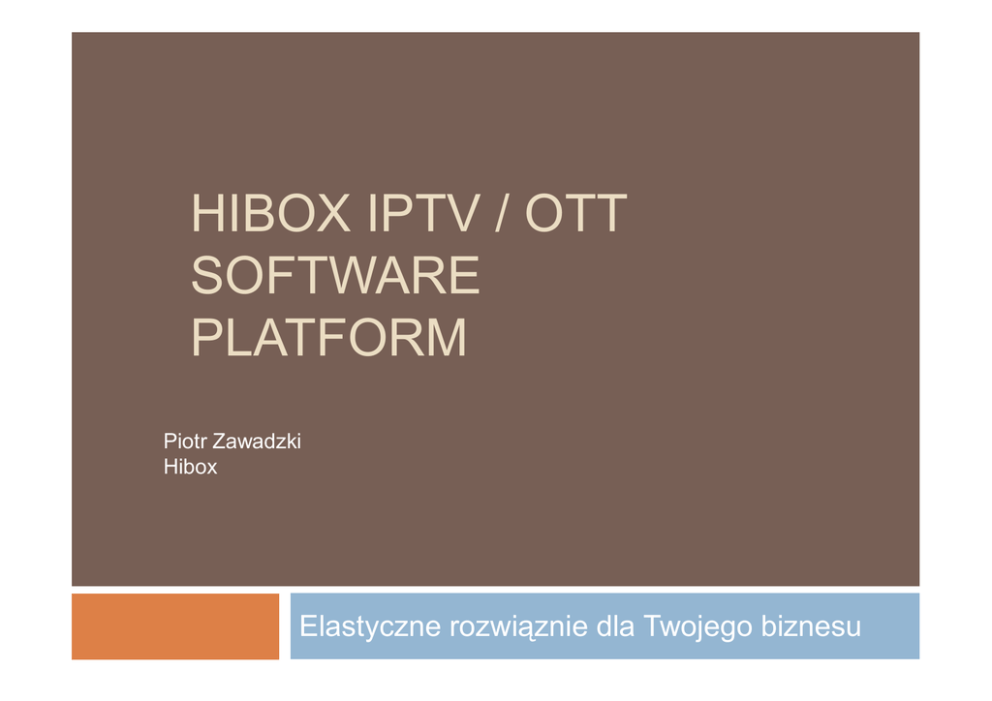 HIBOX IPTV / OTT SOFTWARE PLATFORM

Piotr Zawadzki
Hibox

Elastyczne rozwiąznie dla Twojego biznesu